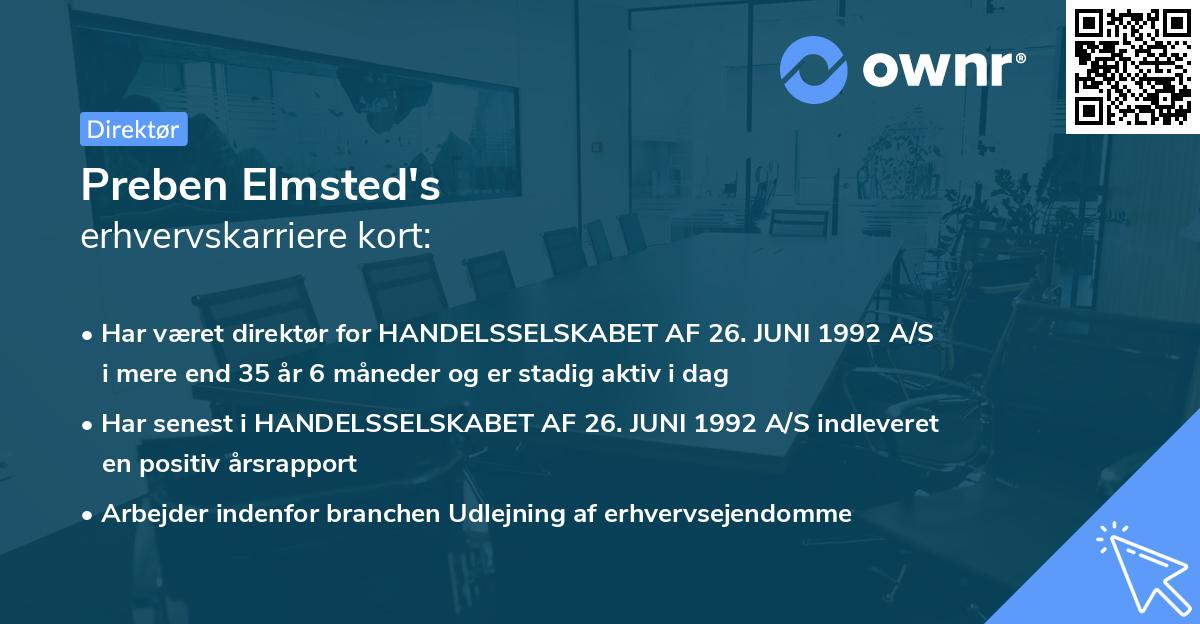 ownr®

Direktør

Preben Elmsted's
erhvervskarriere kort:

• Har været direktør for HANDELSSELSKABET AF 26. JUNI 1992 A/S i mere end 35 år 6 måneder og er stadig aktiv i dag

• Har senest i HANDELSSELSKABET AF 26. JUNI 1992 A/S indleveret en positiv årsrapport

• Arbejder indenfor branchen Udlejning af erhvervsejendomme